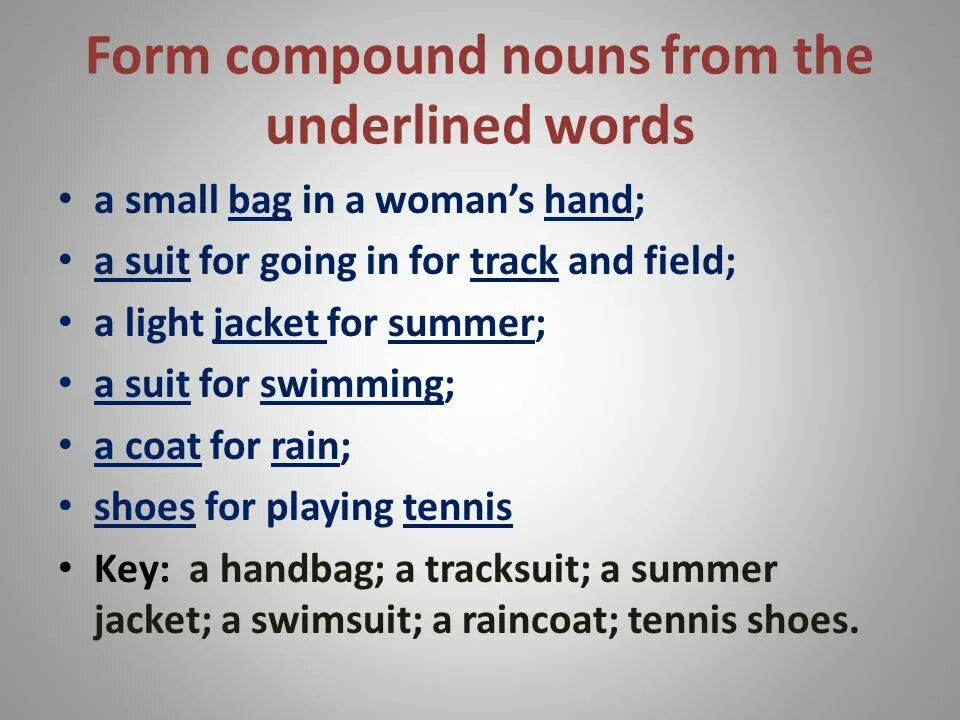 Form compound nouns from the underlined words

• a small bag in a woman's hand;
• a suit for going in for track and field;
• a light jacket for summer;
• a suit for swimming;
• a coat for rain;
• shoes for playing tennis
• Key: a handbag; a tracksuit; a summer jacket; a swimsuit; a raincoat; tennis shoes.